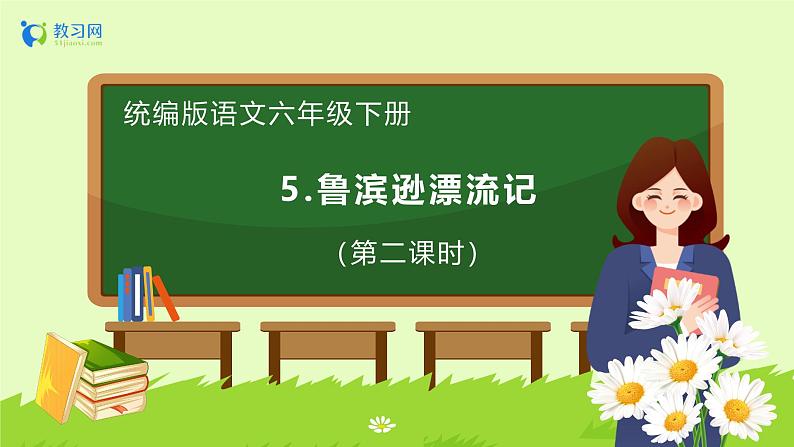 教习网
51jiaoxi.com

统编版语文六年级下册

5.鲁滨逊漂流记

（第二课时）